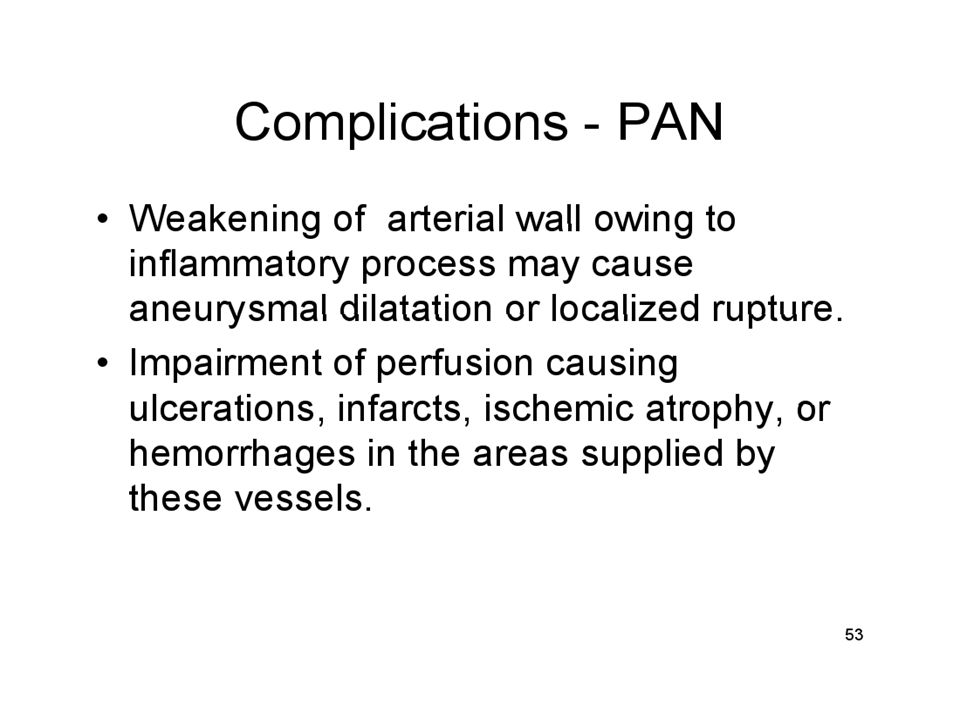 Complications - PAN

• Weakening of arterial wall owing to inflammatory process may cause aneurysmal dilatation or localized rupture.
• Impairment of perfusion causing ulcerations, infarcts, ischemic atrophy, or hemorrhages in the areas supplied by these vessels.

53